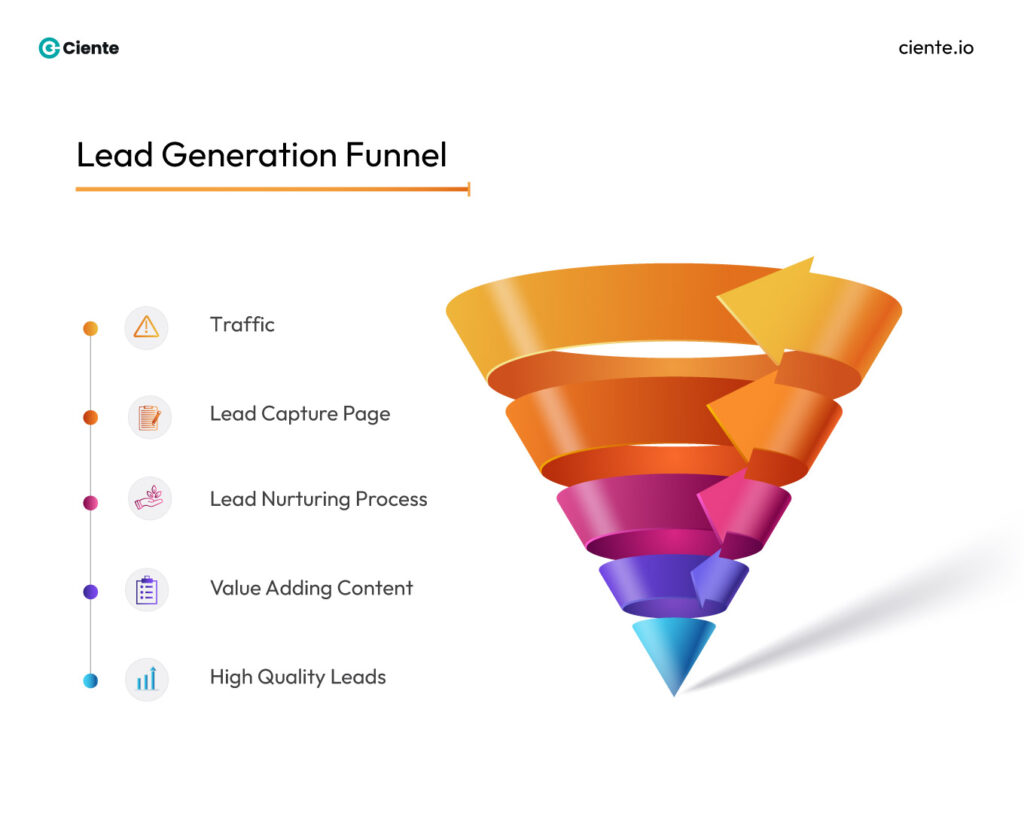 Ciente

ciente.io

Lead Generation Funnel

Traffic

Lead Capture Page

Lead Nurturing Process

Value Adding Content

High Quality Leads